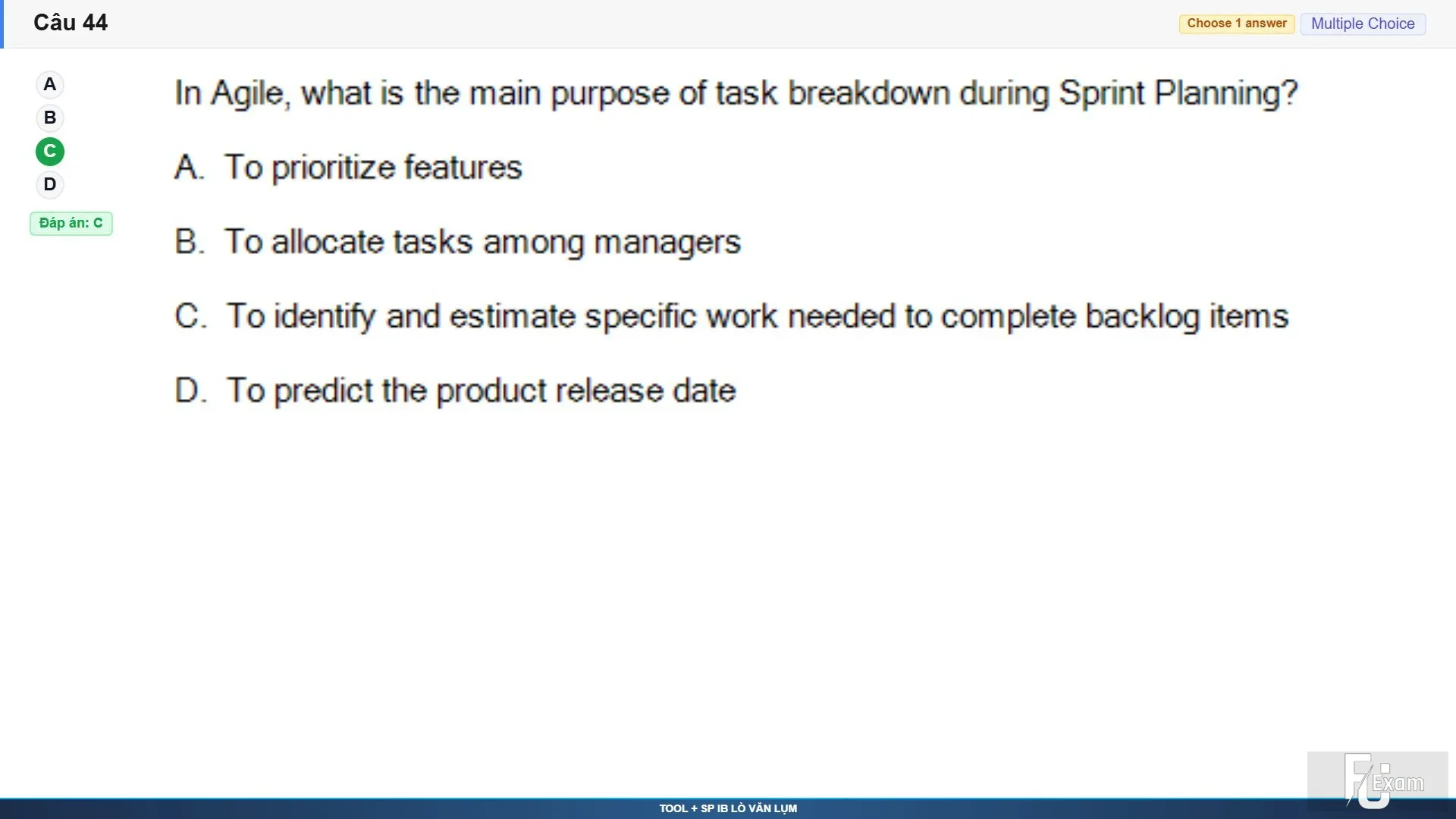 Câu 44

Choose 1 answer Multiple Choice

A
B
C
D

Đáp án: C

In Agile, what is the main purpose of task breakdown during Sprint Planning?

A. To prioritize features

B. To allocate tasks among managers

C. To identify and estimate specific work needed to complete backlog items

D. To predict the product release date

FU Exam

TOOL + SP IB LÒ VĂN LỤM